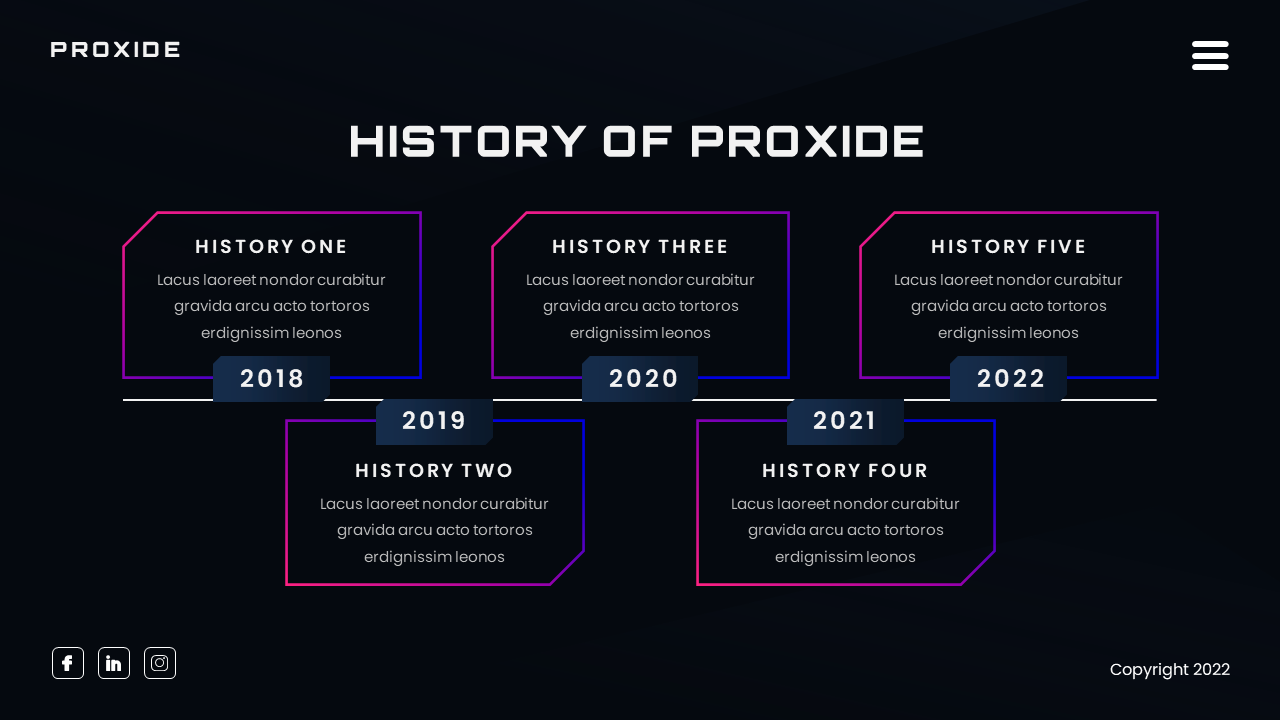 PROXIDE

HISTORY OF PROXIDE

HISTORY ONE
Lacus laoreet nondor curabitur gravida arcu acto tortoros erdignissim leonos
2018

HISTORY THREE
Lacus laoreet nondor curabitur gravida arcu acto tortoros erdignissim leonos
2020

HISTORY FIVE
Lacus laoreet nondor curabitur gravida arcu acto tortoros erdignissim leonos
2022

2019
HISTORY TWO
Lacus laoreet nondor curabitur gravida arcu acto tortoros erdignissim leonos

2021
HISTORY FOUR
Lacus laoreet nondor curabitur gravida arcu acto tortoros erdignissim leonos

Copyright 2022